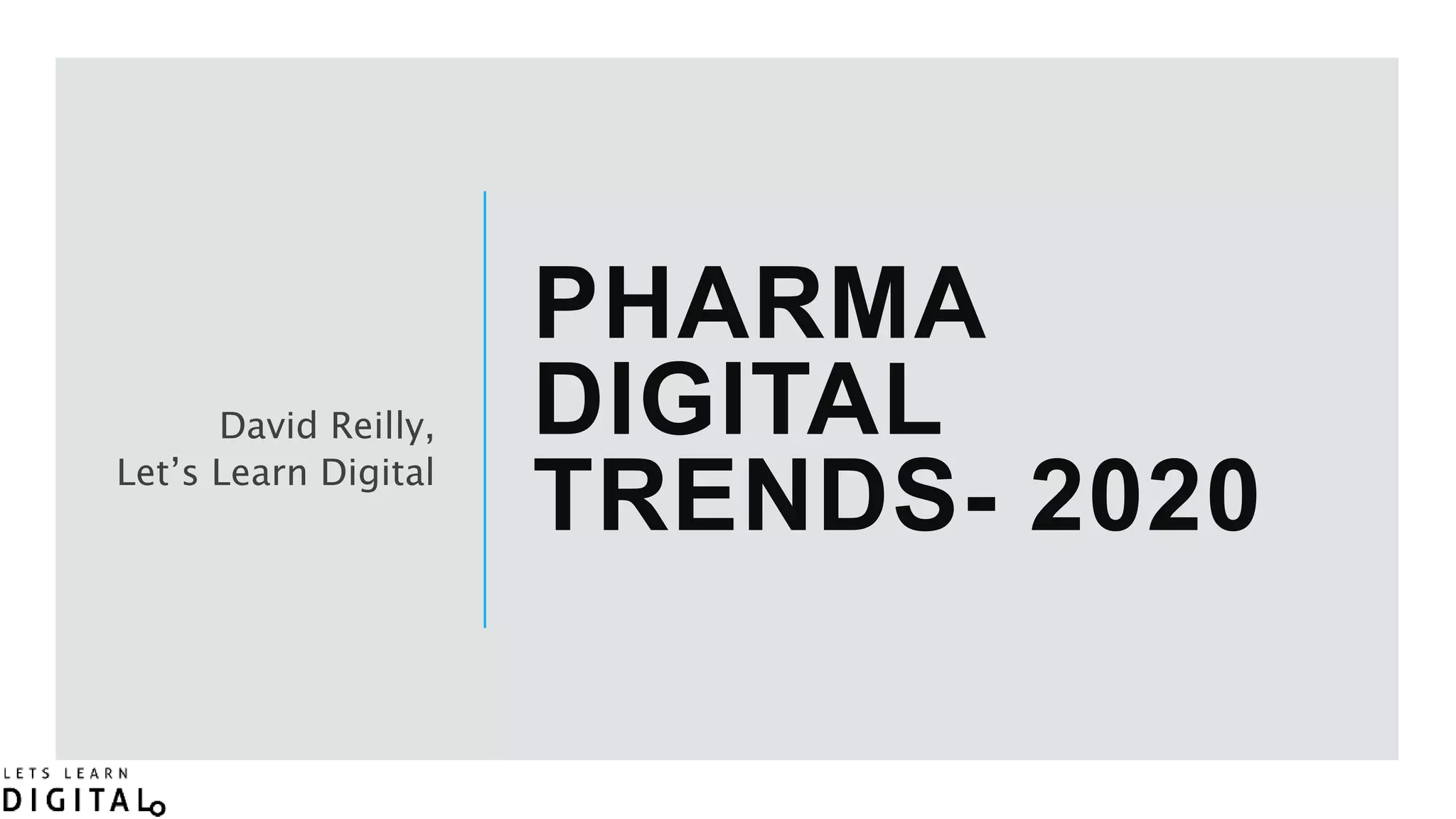 David Reilly,
Let’s Learn Digital

PHARMA DIGITAL TRENDS- 2020

LETS LEARN
DIGITAL